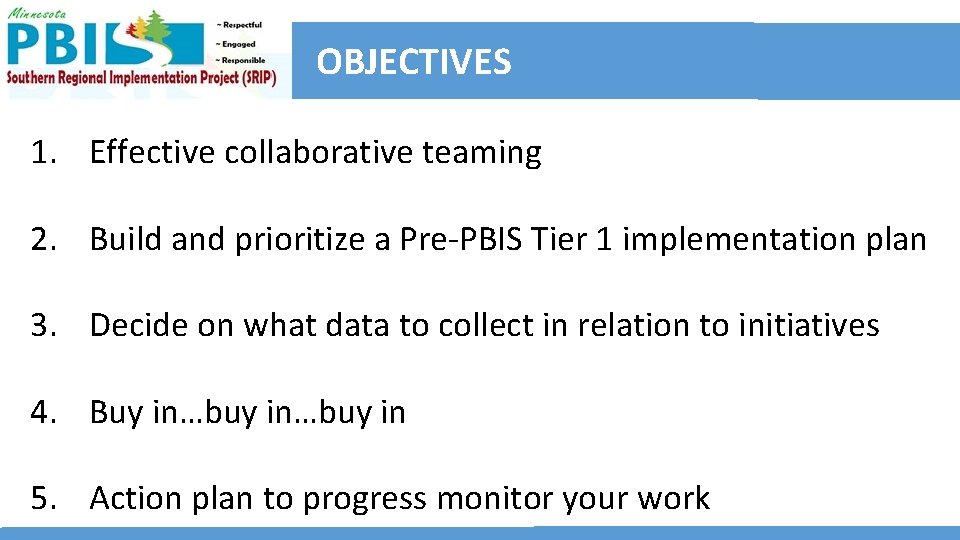 Minnesota
PBIS
~ Respectful
~ Engaged
~ Responsible
Southern Regional Implementation Project (SRIP)

OBJECTIVES

1. Effective collaborative teaming

2. Build and prioritize a Pre-PBIS Tier 1 implementation plan

3. Decide on what data to collect in relation to initiatives

4. Buy in…buy in…buy in

5. Action plan to progress monitor your work